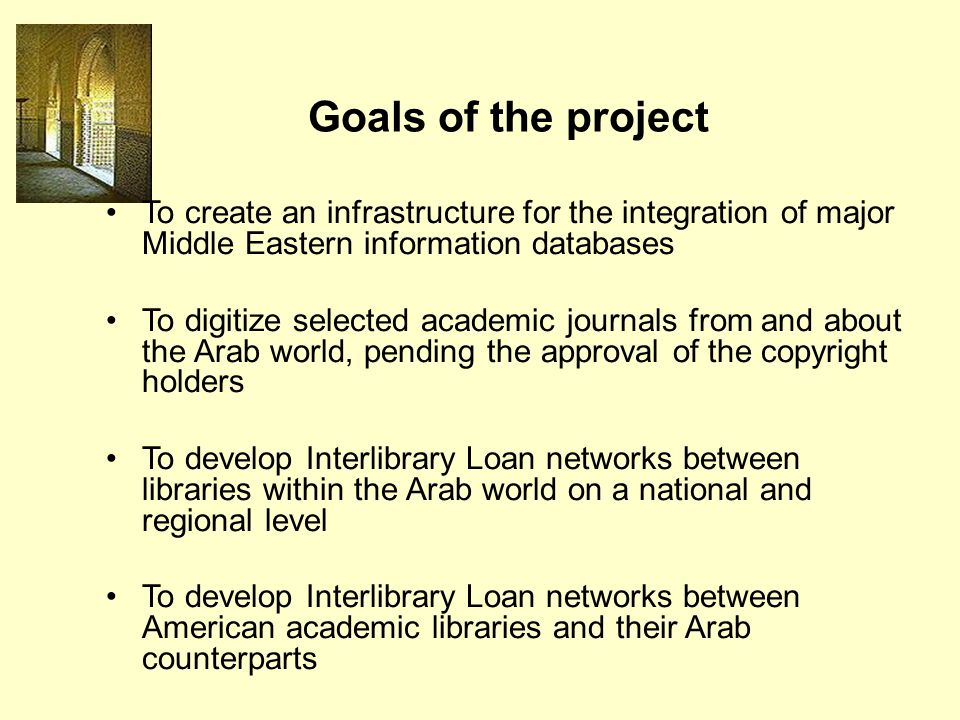 Goals of the project

• To create an infrastructure for the integration of major Middle Eastern information databases

• To digitize selected academic journals from and about the Arab world, pending the approval of the copyright holders

• To develop Interlibrary Loan networks between libraries within the Arab world on a national and regional level

• To develop Interlibrary Loan networks between American academic libraries and their Arab counterparts